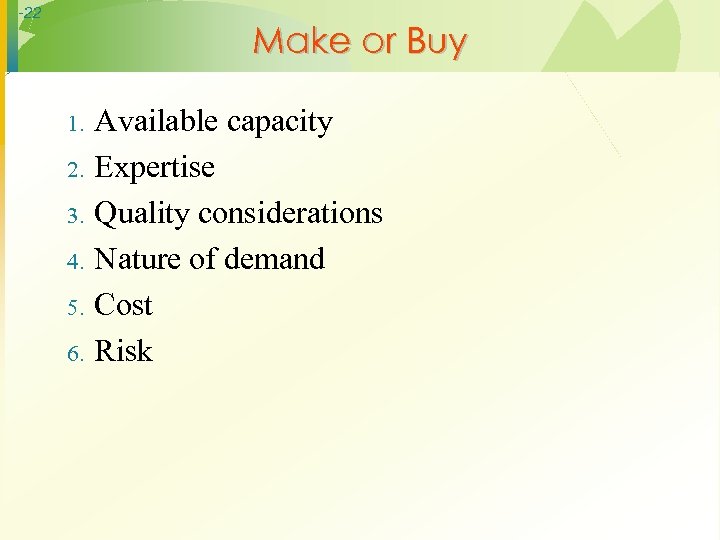 -22

Make or Buy

1. Available capacity
2. Expertise
3. Quality considerations
4. Nature of demand
5. Cost
6. Risk